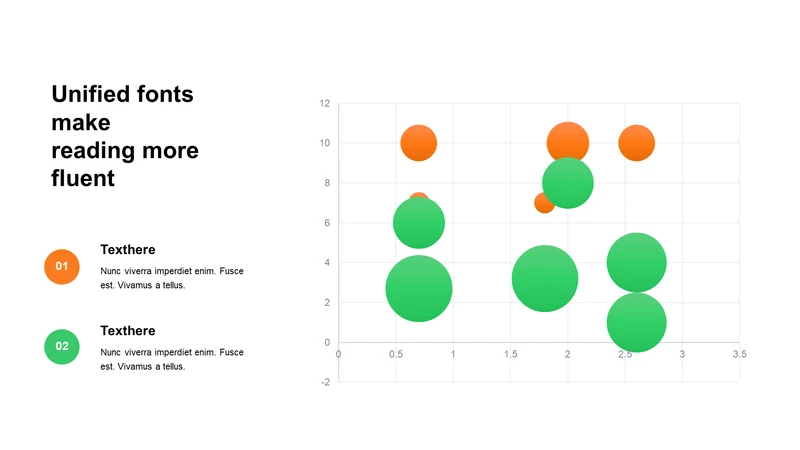 Unified fonts make reading more fluent

01

Texthere

Nunc viverra imperdiet enim. Fusce est. Vivamus a tellus.

02

Texthere

Nunc viverra imperdiet enim. Fusce est. Vivamus a tellus.

12
10
8
6
4
2
0
-2

0 0.5 1 1.5 2 2.5 3 3.5